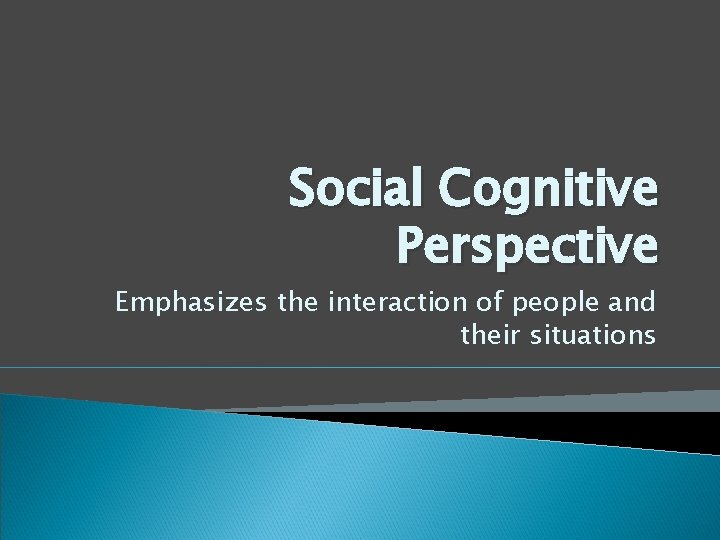 Social Cognitive Perspective

Emphasizes the interaction of people and their situations